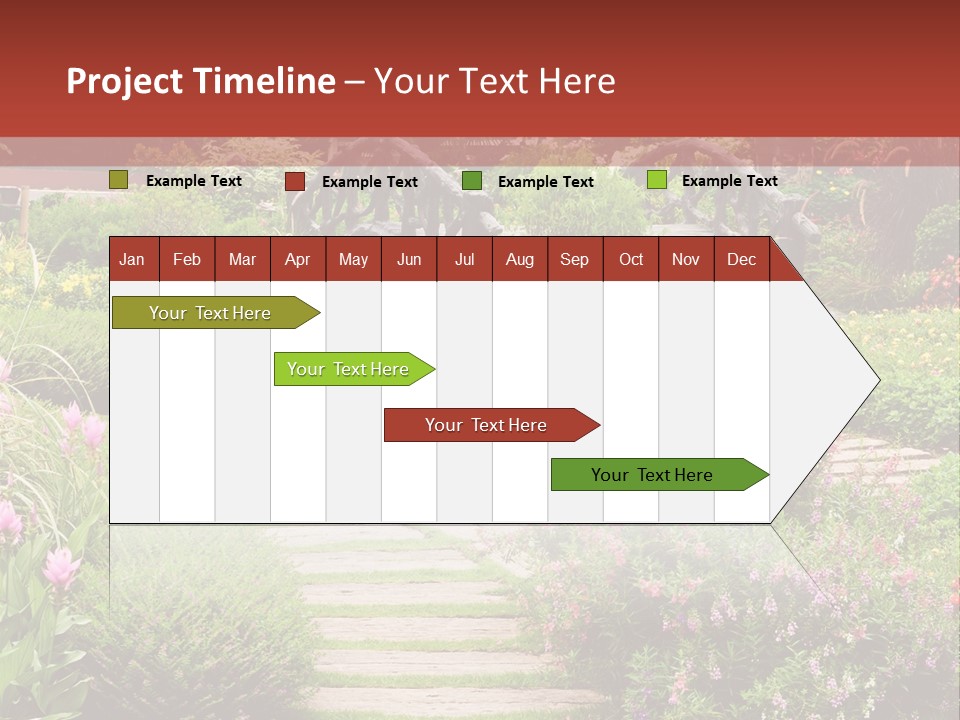 Project Timeline – Your Text Here

Example Text
Example Text
Example Text
Example Text

| Jan | Feb | Mar | Apr | May | Jun | Jul | Aug | Sep | Oct | Nov | Dec |
|---|---|---|---|---|---|---|---|---|---|---|---|

Your Text Here

Your Text Here

Your Text Here

Your Text Here